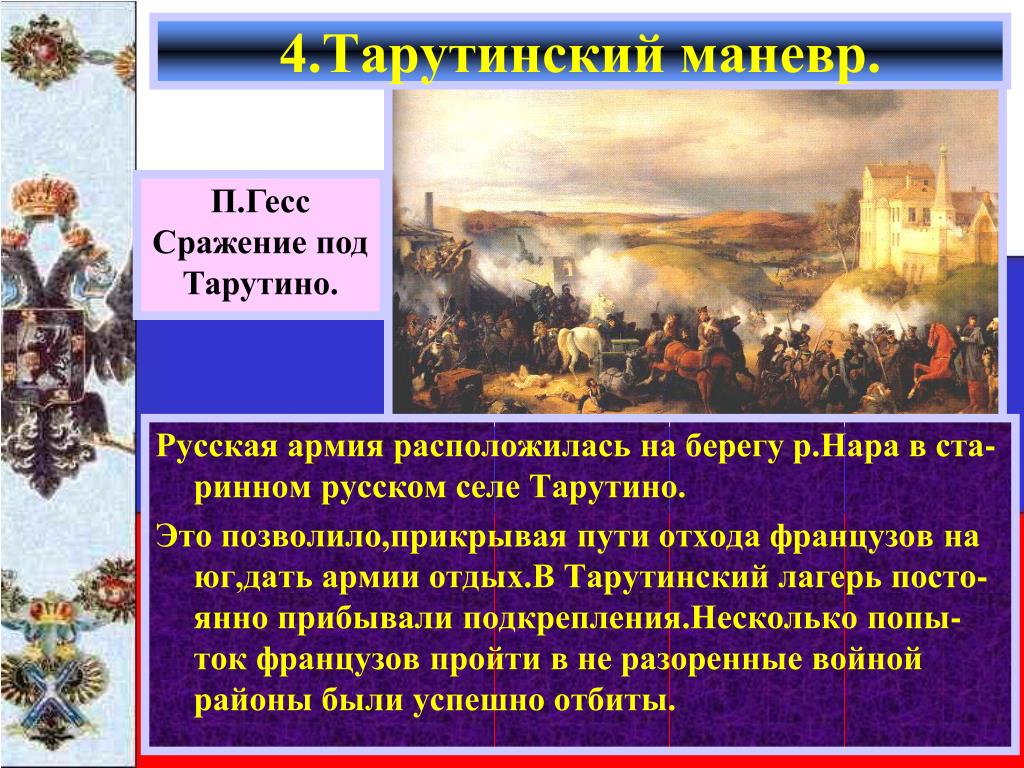 4.Тарутинский маневр.

П.Гесс Сражение под Тарутино.

Русская армия расположилась на берегу р.Нара в старинном русском селе Тарутино.

Это позволило,прикрывая пути отхода французов на юг,дать армии отдых.В Тарутинский лагерь постоянно прибывали подкрепления.Несколько попыток французов пройти в не разоренные войной районы были успешно отбиты.